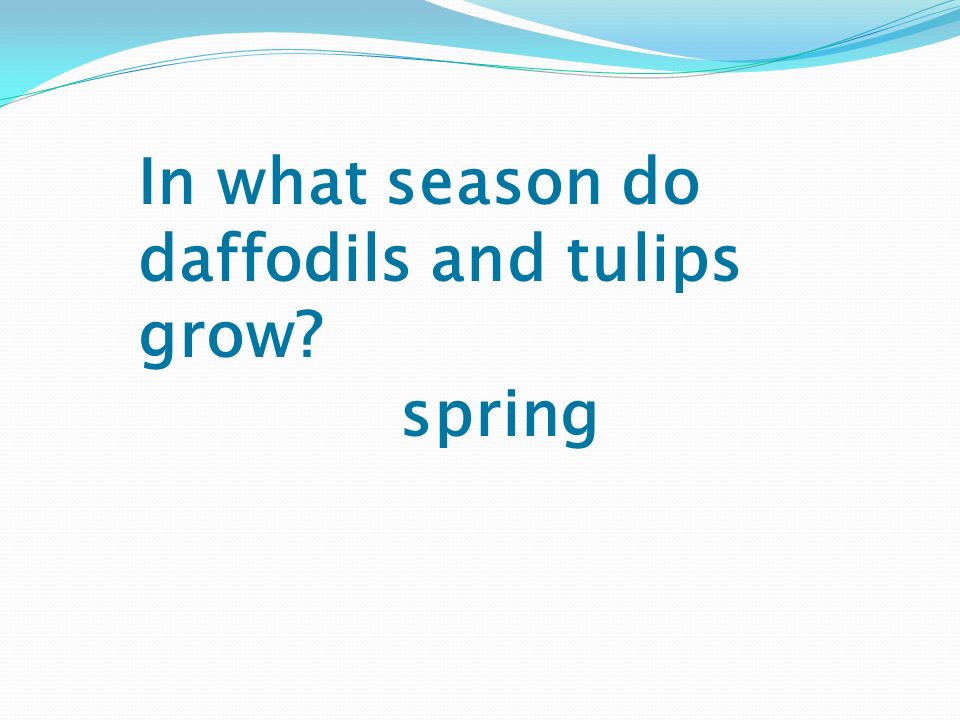 In what season do daffodils and tulips grow?

spring